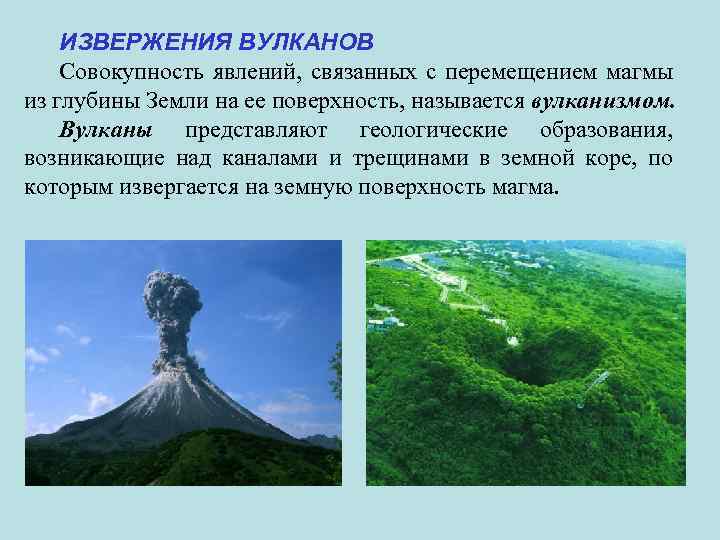 ИЗВЕРЖЕНИЯ ВУЛКАНОВ

Совокупность явлений, связанных с перемещением магмы из глубины Земли на ее поверхность, называется вулканизмом.

Вулканы представляют геологические образования, возникающие над каналами и трещинами в земной коре, по которым извергается на земную поверхность магма.